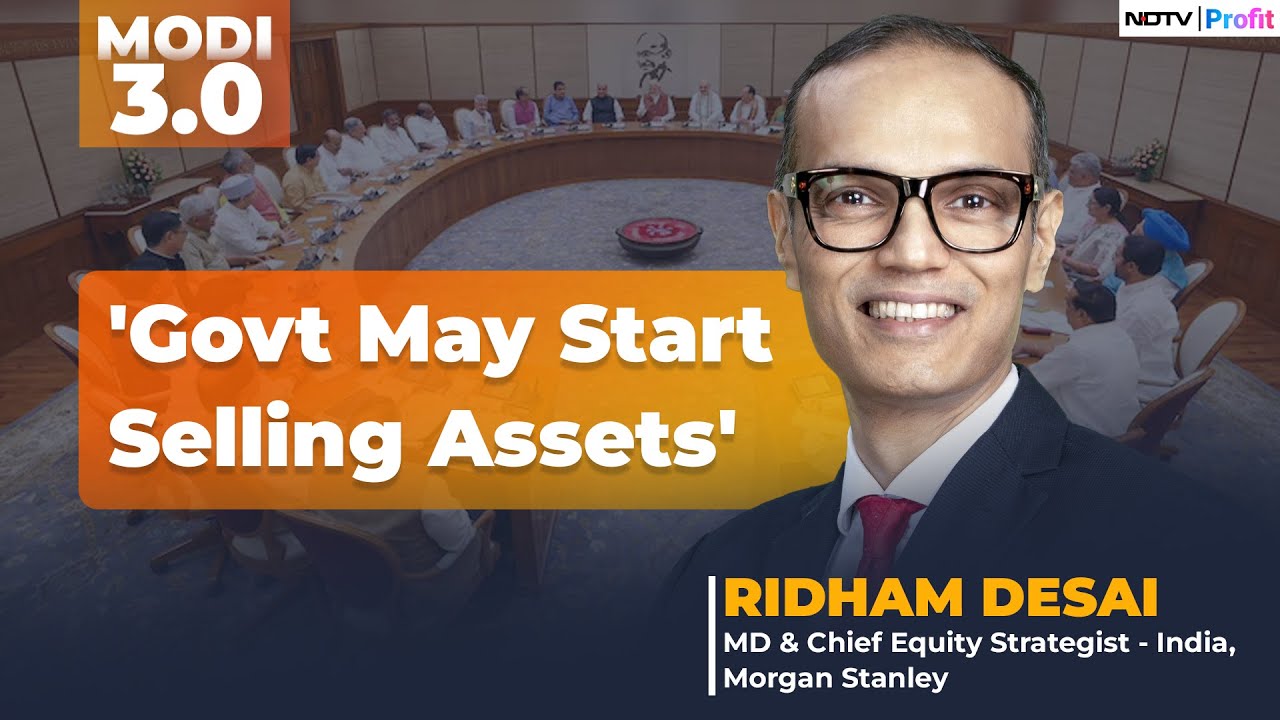 MODI 3.0

NDTV | Profit

'Govt May Start Selling Assets'

RIDHAM DESAI
MD & Chief Equity Strategist - India, Morgan Stanley